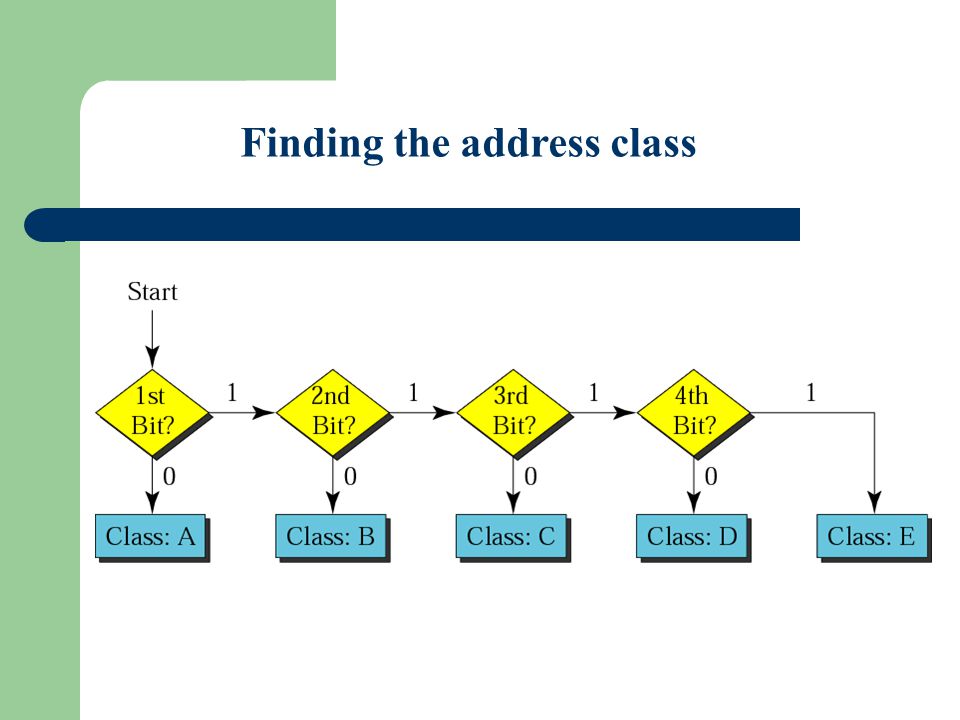 Finding the address class

Start

1st Bit?

1

2nd Bit?

1

3rd Bit?

1

4th Bit?

1

0

0

0

0

Class: A

Class: B

Class: C

Class: D

Class: E